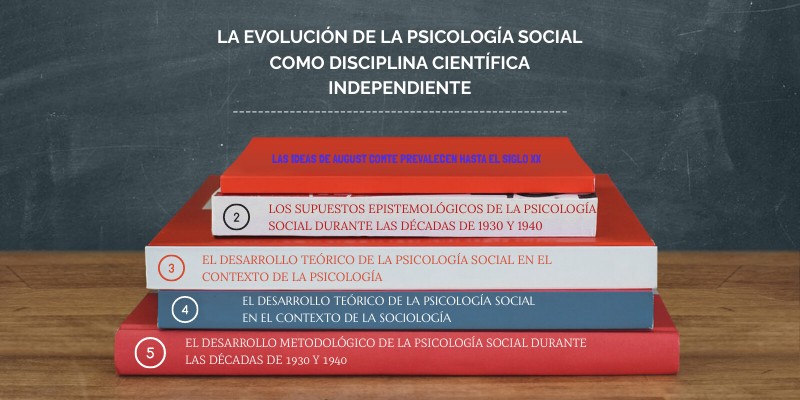 LA EVOLUCIÓN DE LA PSICOLOGÍA SOCIAL COMO DISCIPLINA CIENTÍFICA INDEPENDIENTE

LAS IDEAS DE AUGUST CONTE PREVALECEN HASTA EL SIGLO XX

2 LOS SUPUESTOS EPISTEMOLÓGICOS DE LA PSICOLOGÍA SOCIAL DURANTE LAS DÉCADAS DE 1930 Y 1940

3 EL DESARROLLO TEÓRICO DE LA PSICOLOGÍA SOCIAL EN EL CONTEXTO DE LA PSICOLOGÍA

4 EL DESARROLLO TEÓRICO DE LA PSICOLOGÍA SOCIAL EN EL CONTEXTO DE LA SOCIOLOGÍA

5 EL DESARROLLO METODOLÓGICO DE LA PSICOLOGÍA SOCIAL DURANTE LAS DÉCADAS DE 1930 Y 1940